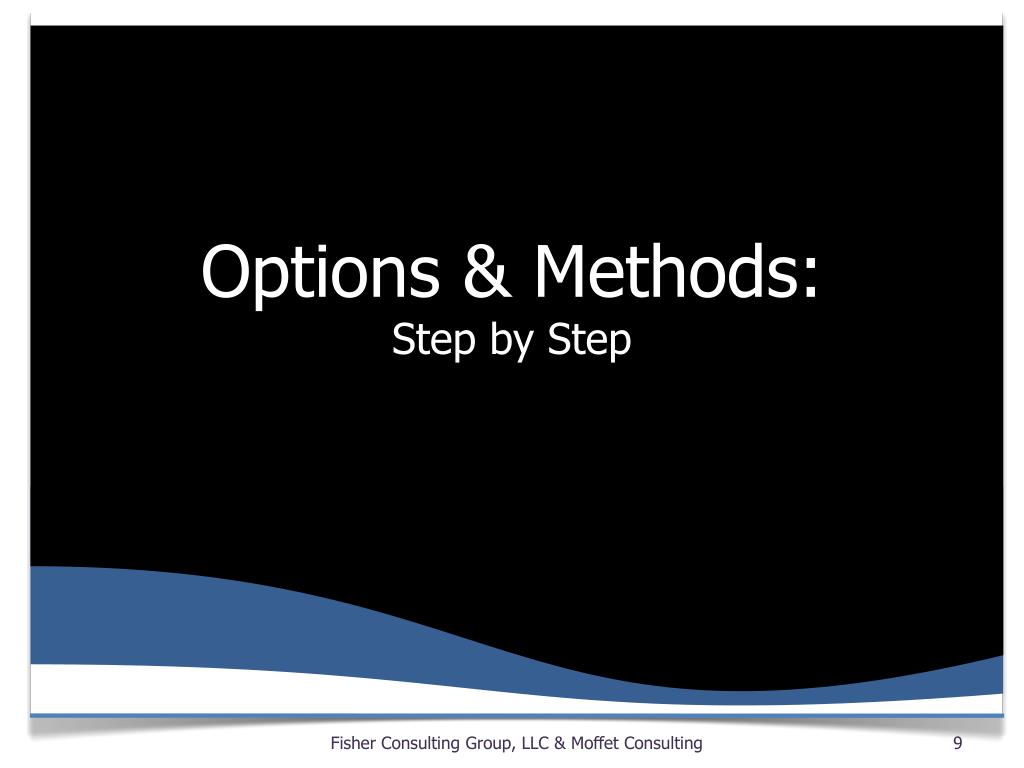 Options & Methods:
Step by Step

Fisher Consulting Group, LLC & Moffet Consulting

9